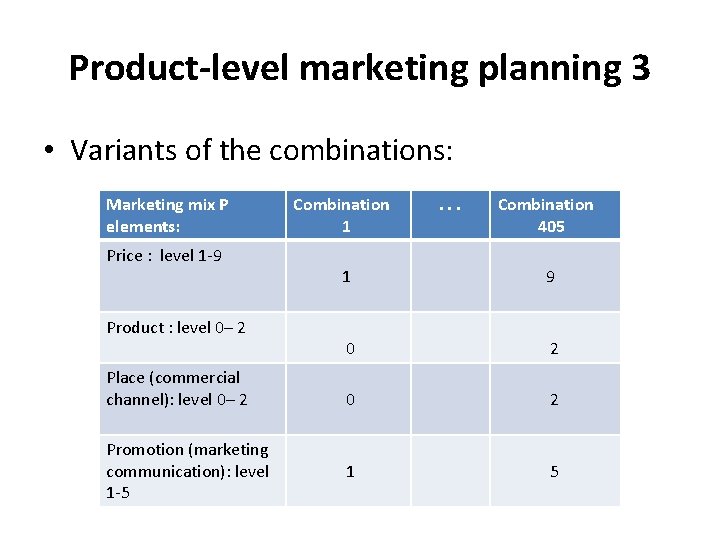 Product-level marketing planning 3

• Variants of the combinations:

| Marketing mix P elements: | Combination 1 | . . . | Combination 405 |
|---|---|---|---|
| Price : level 1-9 | 1 | | 9 |
| Product : level 0– 2 | 0 | | 2 |
| Place (commercial channel): level 0– 2 | 0 | | 2 |
| Promotion (marketing communication): level 1-5 | 1 | | 5 |